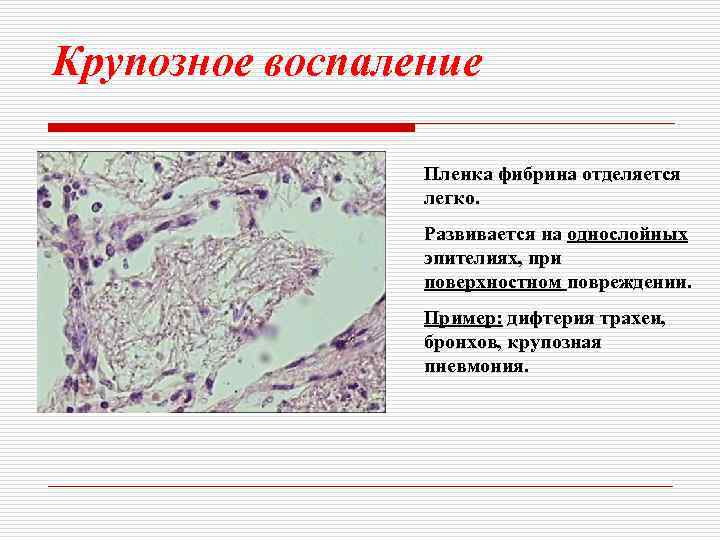 Крупозное воспаление

Пленка фибрина отделяется легко.

Развивается на однослойных эпителиях, при поверхностном повреждении.

Пример: дифтерия трахеи, бронхов, крупозная пневмония.